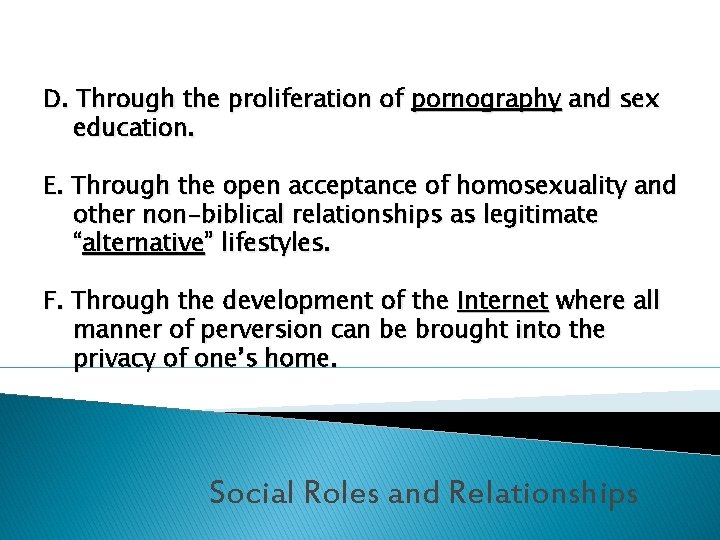 D. Through the proliferation of pornography and sex education.

E. Through the open acceptance of homosexuality and other non-biblical relationships as legitimate “alternative” lifestyles.

F. Through the development of the Internet where all manner of perversion can be brought into the privacy of one’s home.

Social Roles and Relationships